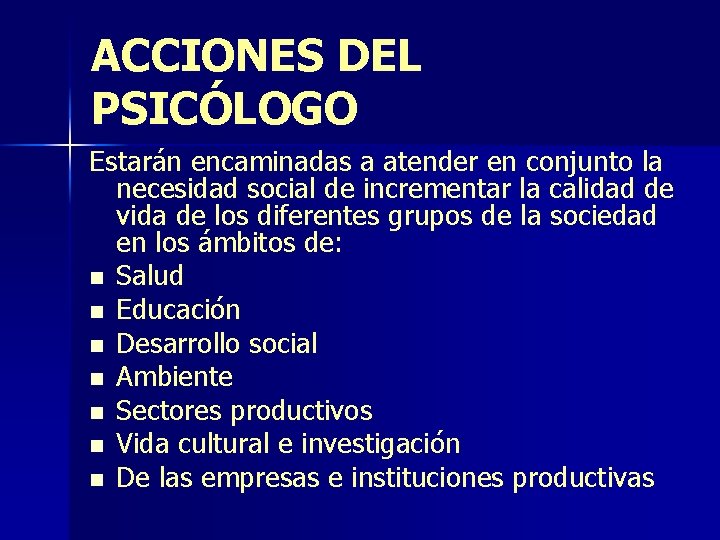 ACCIONES DEL PSICÓLOGO

Estarán encaminadas a atender en conjunto la necesidad social de incrementar la calidad de vida de los diferentes grupos de la sociedad en los ámbitos de:

- Salud
- Educación
- Desarrollo social
- Ambiente
- Sectores productivos
- Vida cultural e investigación
- De las empresas e instituciones productivas